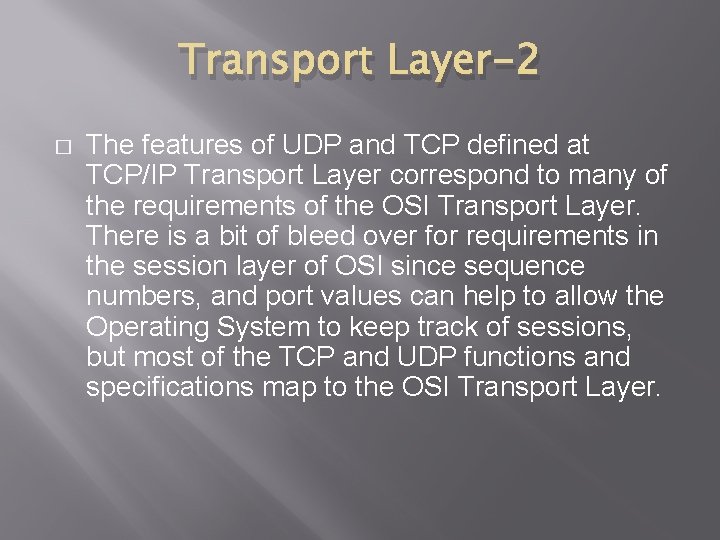 Transport Layer-2

□ The features of UDP and TCP defined at TCP/IP Transport Layer correspond to many of the requirements of the OSI Transport Layer. There is a bit of bleed over for requirements in the session layer of OSI since sequence numbers, and port values can help to allow the Operating System to keep track of sessions, but most of the TCP and UDP functions and specifications map to the OSI Transport Layer.